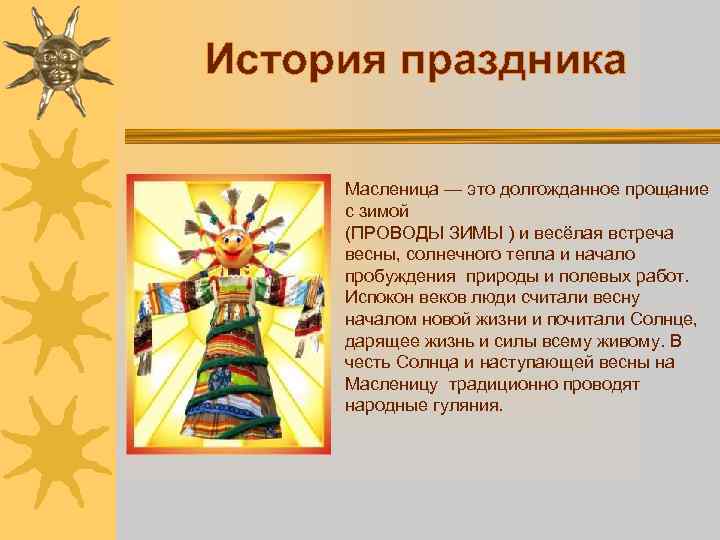 История праздника

Масленица — это долгожданное прощание с зимой
(ПРОВОДЫ ЗИМЫ ) и весёлая встреча весны, солнечного тепла и начало пробуждения  природы и полевых работ. Испокон веков люди считали весну началом новой жизни и почитали Солнце, дарящее жизнь и силы всему живому. В честь Солнца и наступающей весны на Масленицу  традиционно проводят народные гуляния.